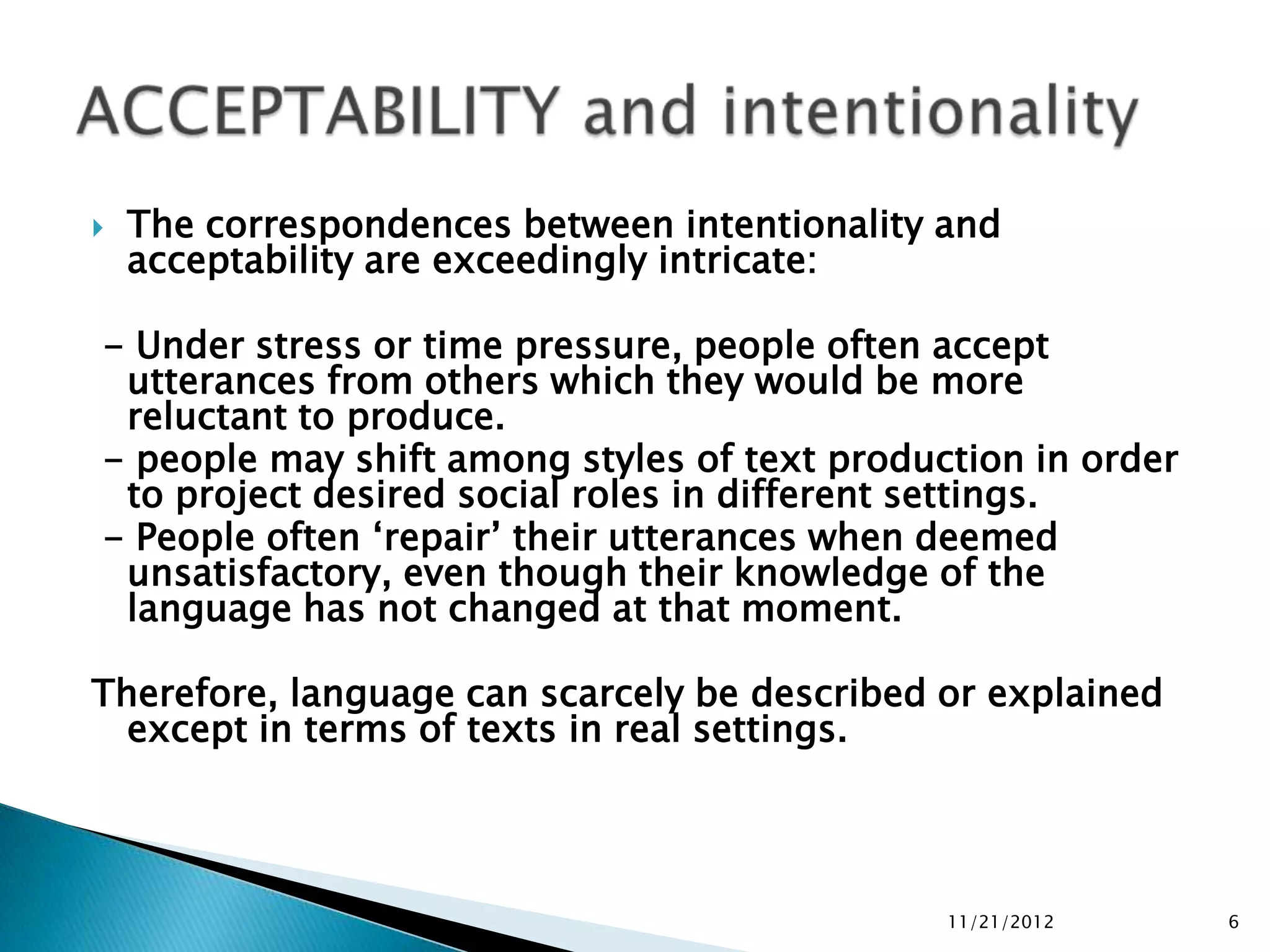 ACCEPTABILITY and intentionality

The correspondences between intentionality and acceptability are exceedingly intricate:

– Under stress or time pressure, people often accept utterances from others which they would be more reluctant to produce.
– people may shift among styles of text production in order to project desired social roles in different settings.
– People often ‘repair’ their utterances when deemed unsatisfactory, even though their knowledge of the language has not changed at that moment.

Therefore, language can scarcely be described or explained except in terms of texts in real settings.

11/21/2012

6